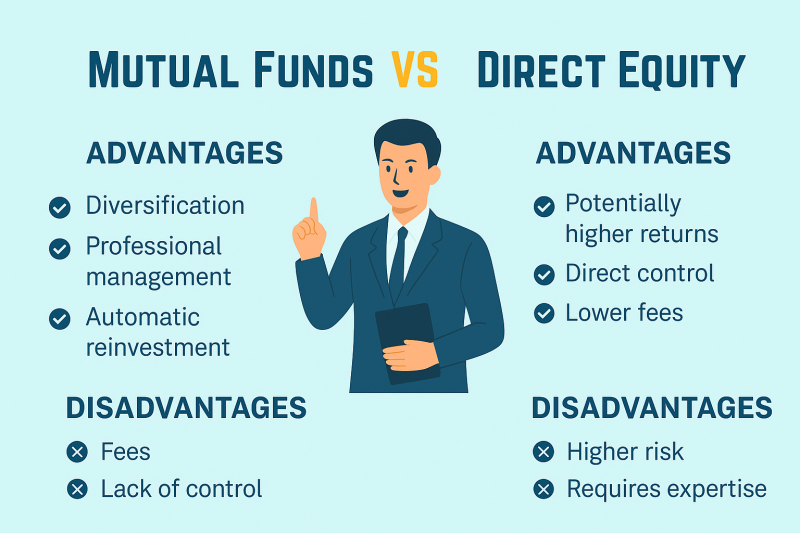 MUTUAL FUNDS VS DIRECT EQUITY

ADVANTAGES

Diversification

Professional management

Automatic reinvestment

DISADVANTAGES

Fees

Lack of control

ADVANTAGES

Potentially higher returns

Direct control

Lower fees

DISADVANTAGES

Higher risk

Requires expertise